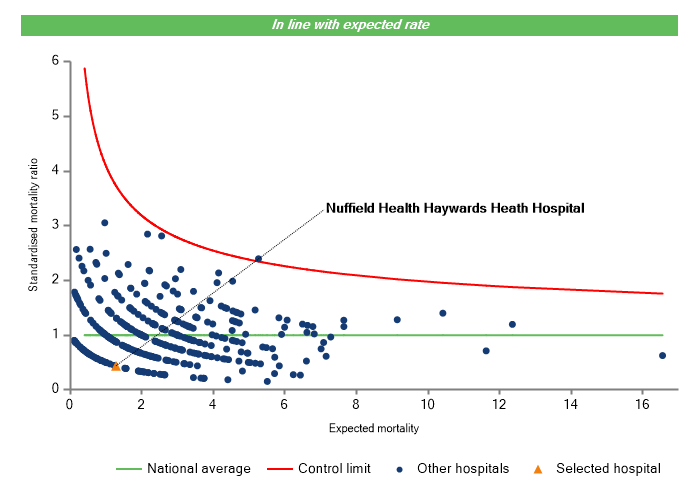 In line with expected rate

Standardised mortality ratio

6
5
4
3
2
1
0

Nuffield Health Haywards Heath Hospital

0 2 4 6 8 10 12 14 16

Expected mortality

National average
Control limit
Other hospitals
Selected hospital